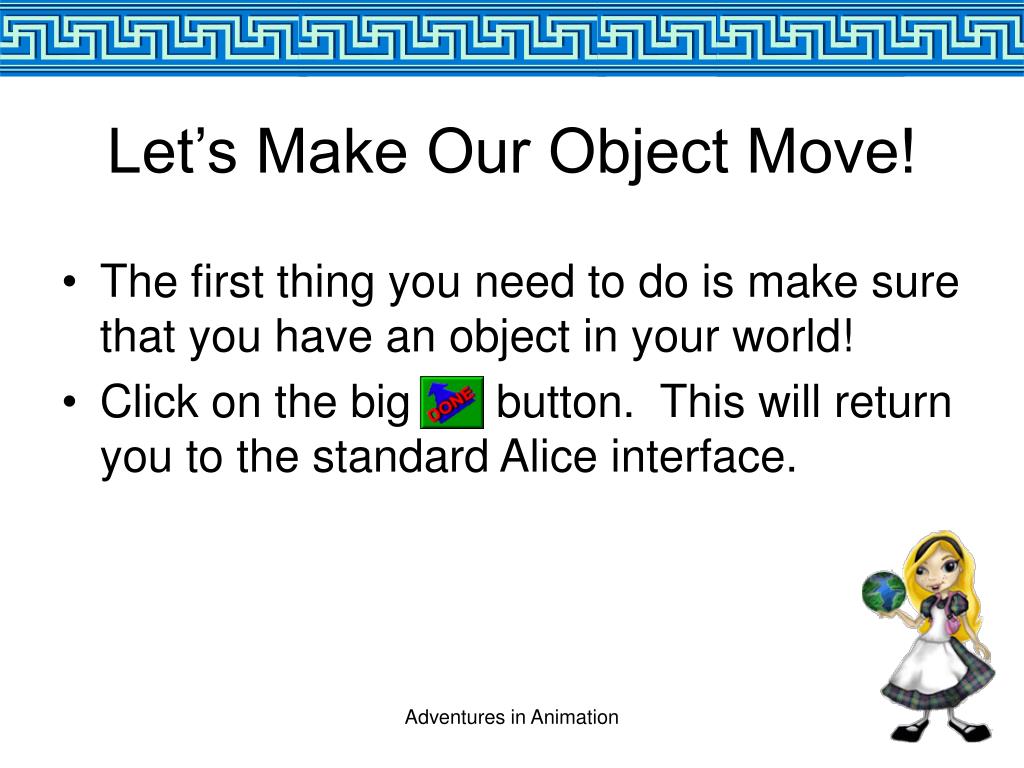 Let’s Make Our Object Move!

• The first thing you need to do is make sure that you have an object in your world!
• Click on the big DONE button. This will return you to the standard Alice interface.

Adventures in Animation